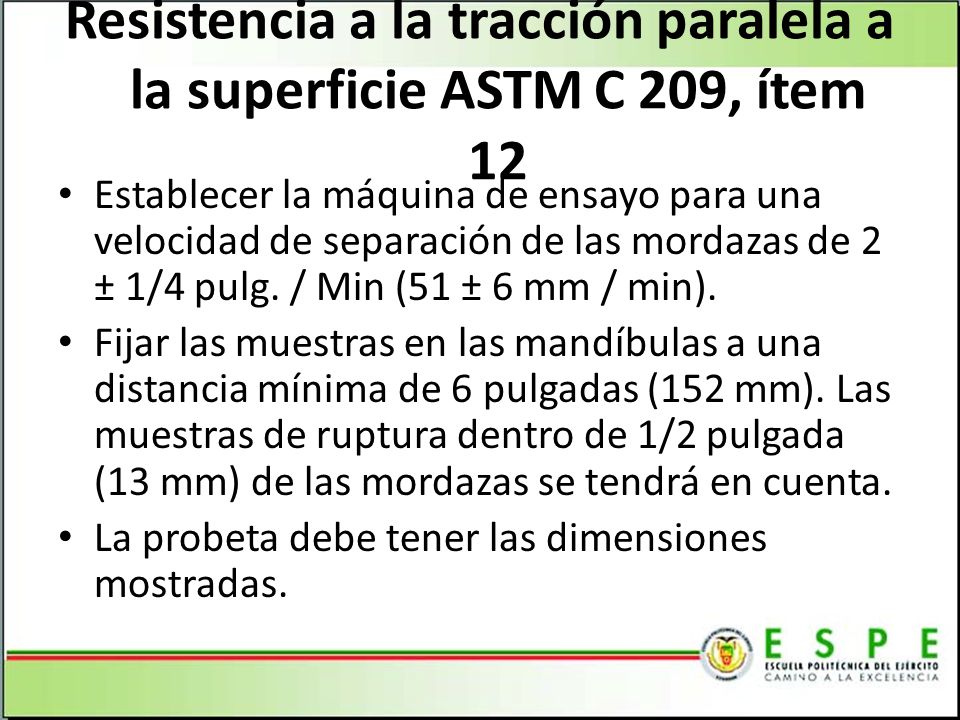 Resistencia a la tracción paralela a la superficie ASTM C 209, ítem 12

• Establecer la máquina de ensayo para una velocidad de separación de las mordazas de 2 ± 1/4 pulg. / Min (51 ± 6 mm / min).

• Fijar las muestras en las mandíbulas a una distancia mínima de 6 pulgadas (152 mm). Las muestras de ruptura dentro de 1/2 pulgada (13 mm) de las mordazas se tendrá en cuenta.

• La probeta debe tener las dimensiones mostradas.

ESPE
ESCUELA POLITÉCNICA DEL EJÉRCITO
CAMINO A LA EXCELENCIA